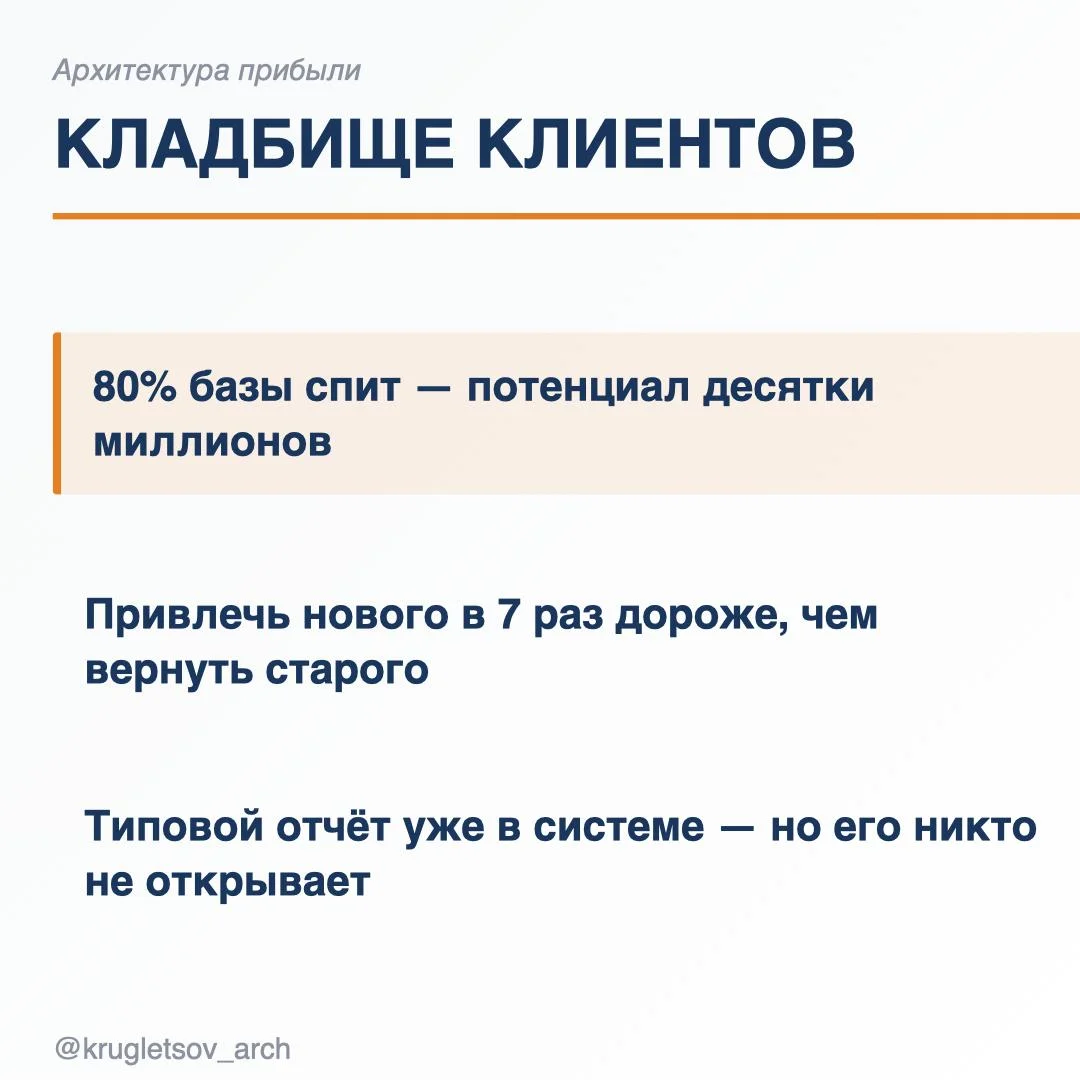 Архитектура прибыли

КЛАДБИЩЕ КЛИЕНТОВ

80% базы спит — потенциал десятки миллионов

Привлечь нового в 7 раз дороже, чем вернуть старого

Типовой отчёт уже в системе — но его никто не открывает

@krugletsov_arch